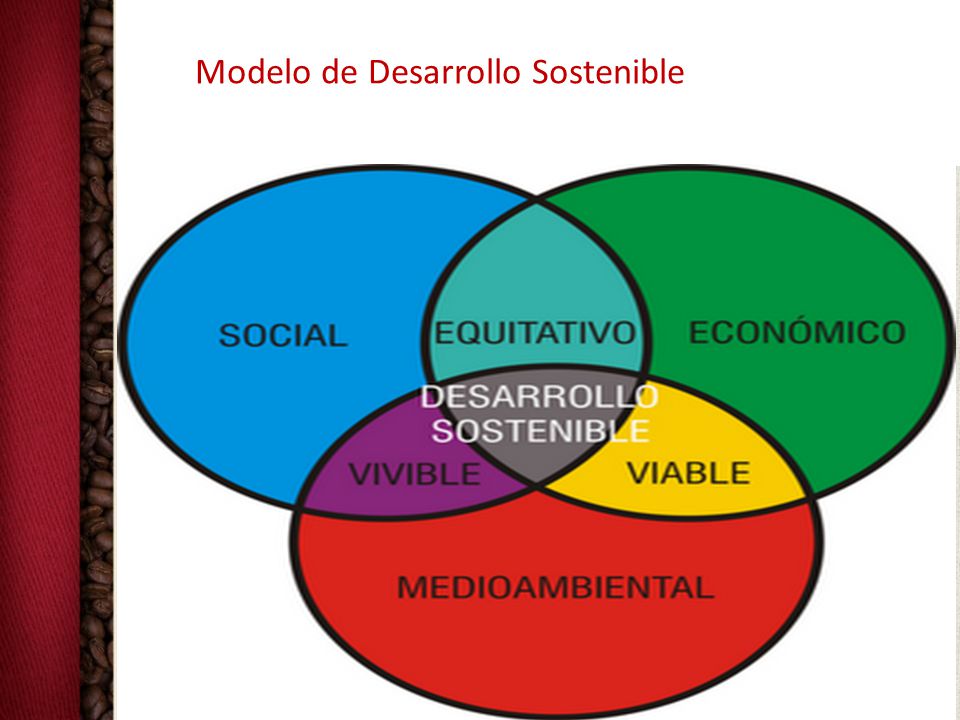 Modelo de Desarrollo Sostenible

SOCIAL

EQUITATIVO

ECONÓMICO

DESARROLLO SOSTENIBLE

VIVIBLE

VIABLE

MEDIOAMBIENTAL